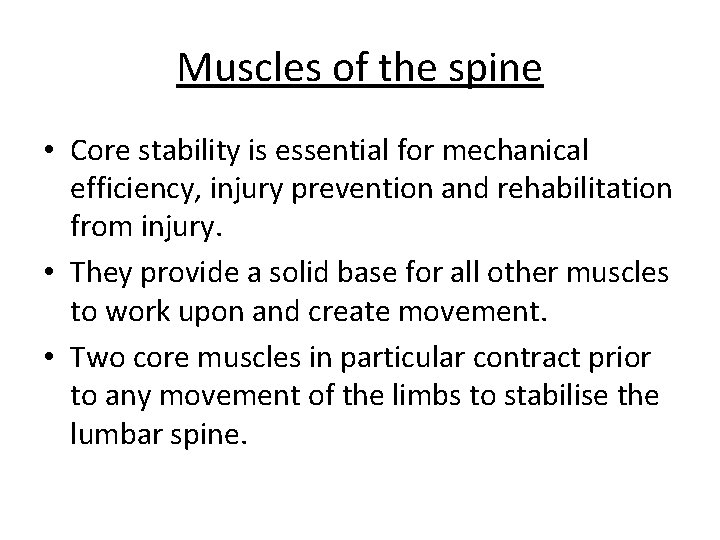 Muscles of the spine

• Core stability is essential for mechanical efficiency, injury prevention and rehabilitation from injury.
• They provide a solid base for all other muscles to work upon and create movement.
• Two core muscles in particular contract prior to any movement of the limbs to stabilise the lumbar spine.